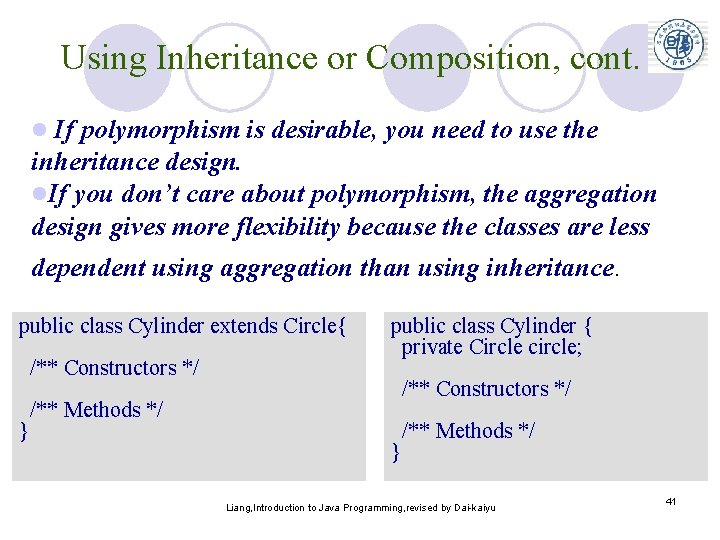 Using Inheritance or Composition, cont.

If polymorphism is desirable, you need to use the inheritance design.

If you don't care about polymorphism, the aggregation design gives more flexibility because the classes are less dependent using aggregation than using inheritance.

public class Cylinder extends Circle{
/** Constructors */
/** Methods */
}

public class Cylinder {
private Circle circle;
/** Constructors */
/** Methods */
}

Liang,Introduction to Java Programming,revised by Dai-kaiyu

41